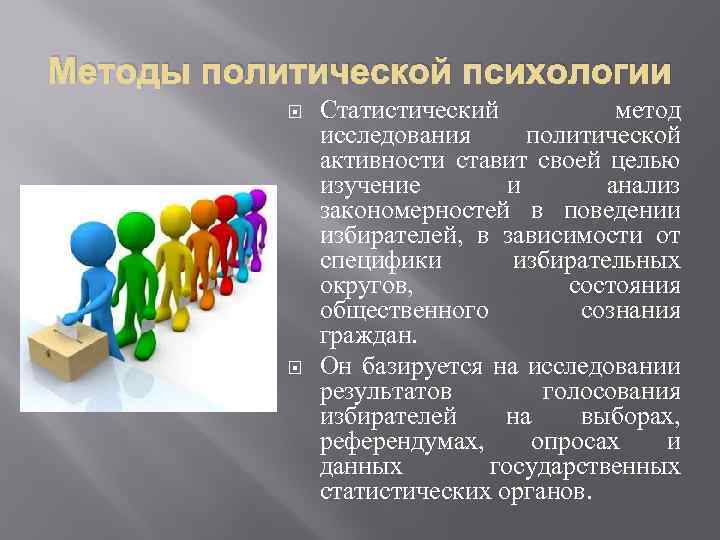 Методы политической психологии

Статистический метод исследования политической активности ставит своей целью изучение и анализ закономерностей в поведении избирателей, в зависимости от специфики избирательных округов, состояния общественного сознания граждан.

Он базируется на исследовании результатов голосования избирателей на выборах, референдумах, опросах и данных государственных статистических органов.